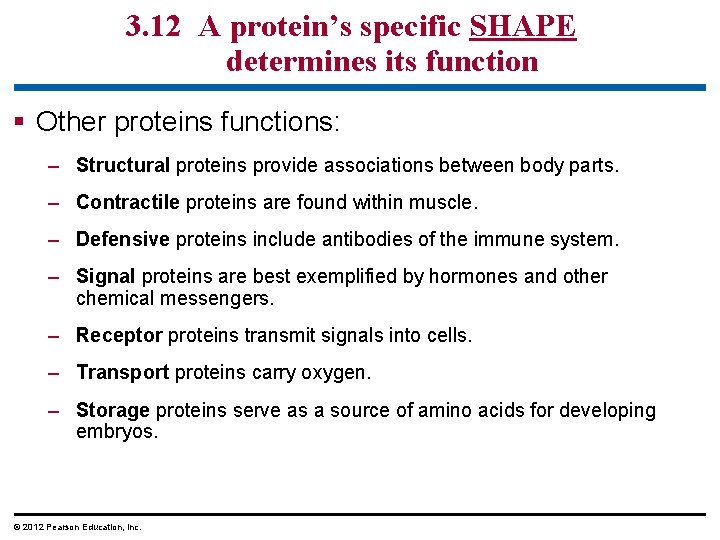 3.12 A protein's specific SHAPE determines its function

▪ Other proteins functions:

– Structural proteins provide associations between body parts.

– Contractile proteins are found within muscle.

– Defensive proteins include antibodies of the immune system.

– Signal proteins are best exemplified by hormones and other chemical messengers.

– Receptor proteins transmit signals into cells.

– Transport proteins carry oxygen.

– Storage proteins serve as a source of amino acids for developing embryos.

© 2012 Pearson Education, Inc.